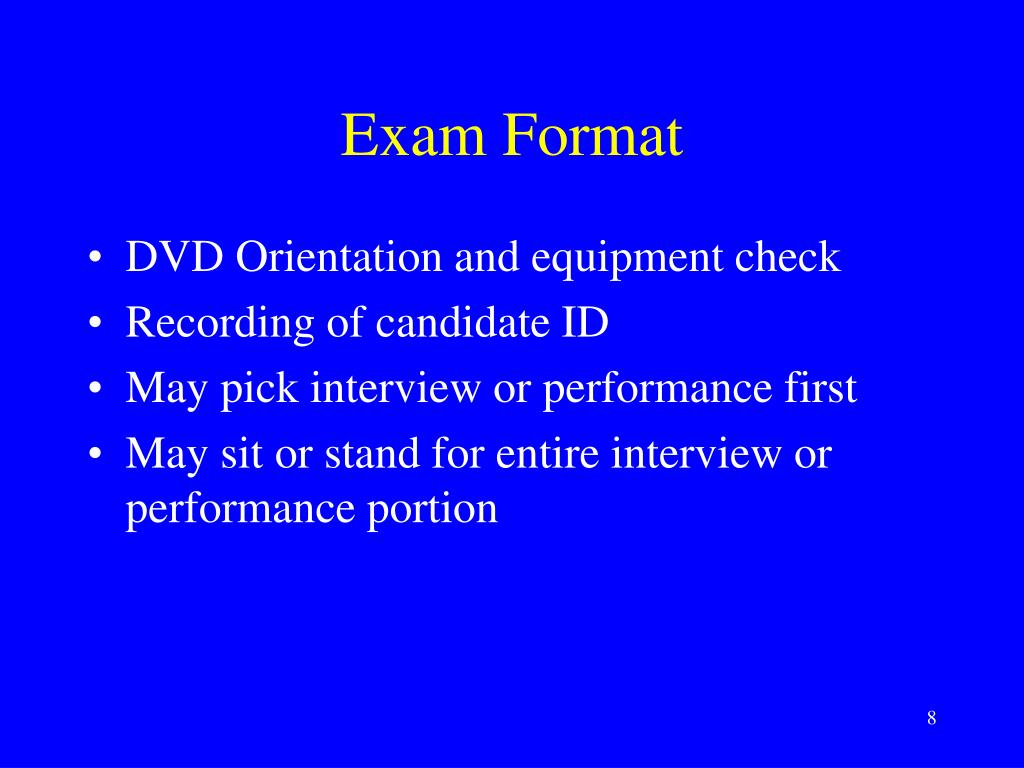 Exam Format

• DVD Orientation and equipment check
• Recording of candidate ID
• May pick interview or performance first
• May sit or stand for entire interview or performance portion

8